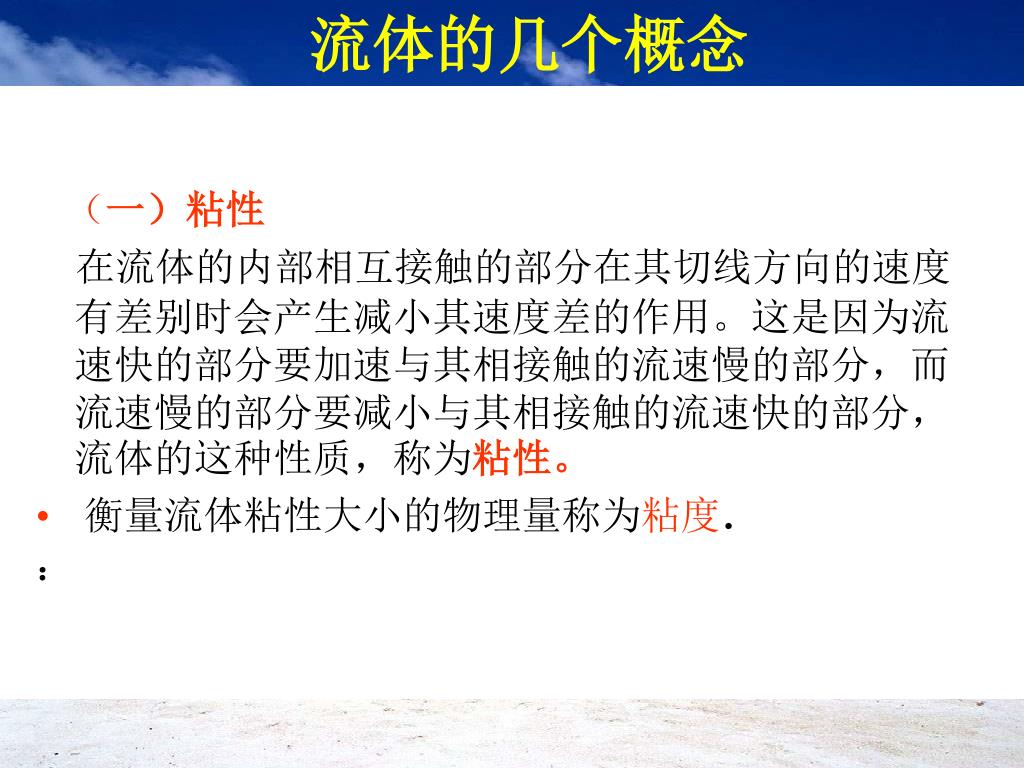 流体的几个概念

（一）粘性

在流体的内部相互接触的部分在其切线方向的速度有差别时会产生减小其速度差的作用。这是因为流速快的部分要加速与其相接触的流速慢的部分，而流速慢的部分要减小与其相接触的流速快的部分，流体的这种性质，称为粘性。

• 衡量流体粘性大小的物理量称为粘度.

：